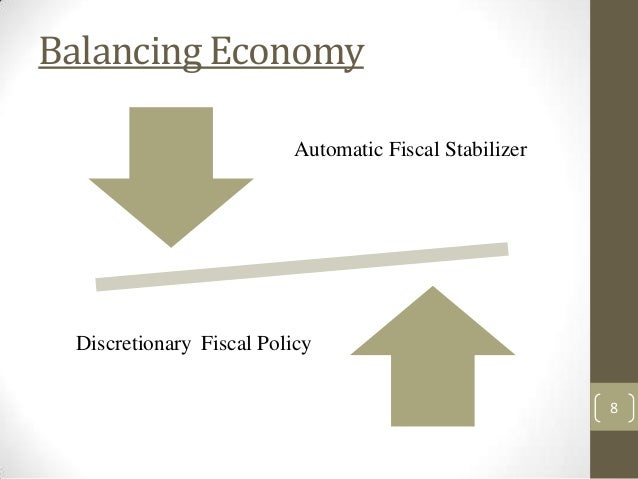 Balancing Economy

Automatic Fiscal Stabilizer

Discretionary Fiscal Policy

8